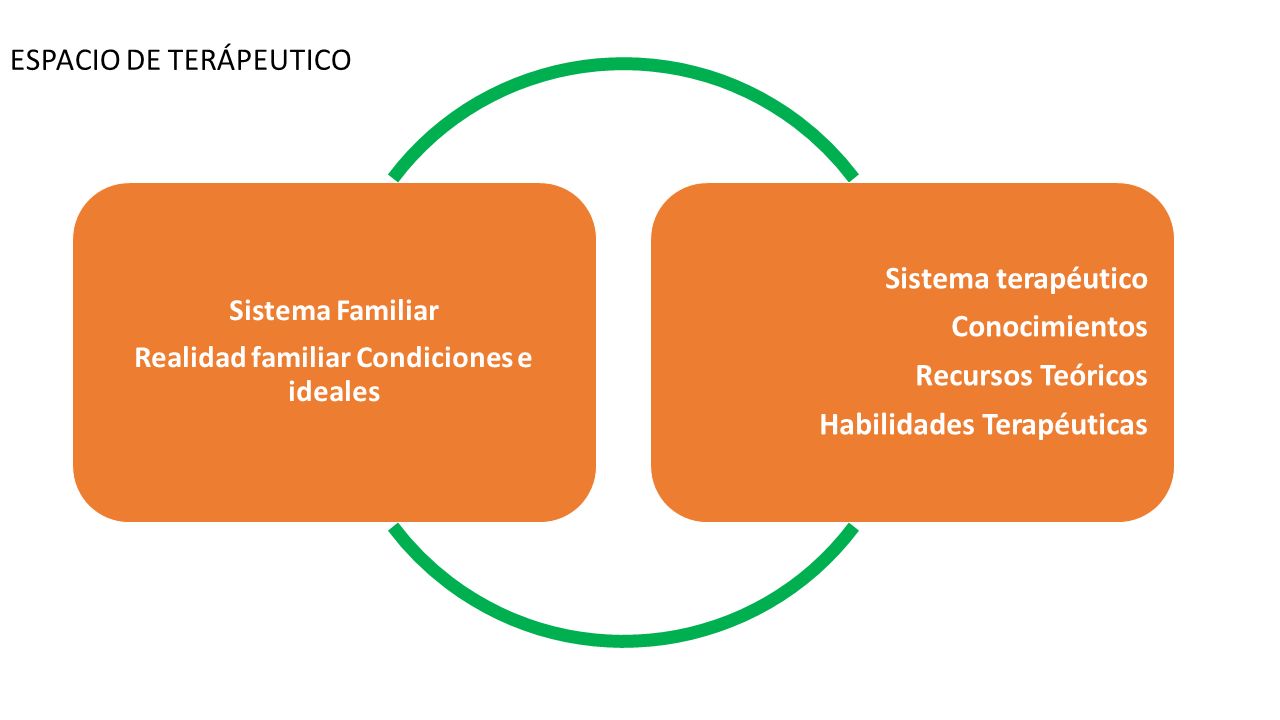 ESPACIO DE TERÁPEUTICO

Sistema Familiar

Realidad familiar Condiciones e ideales

Sistema terapéutico

Conocimientos

Recursos Teóricos

Habilidades Terapéuticas